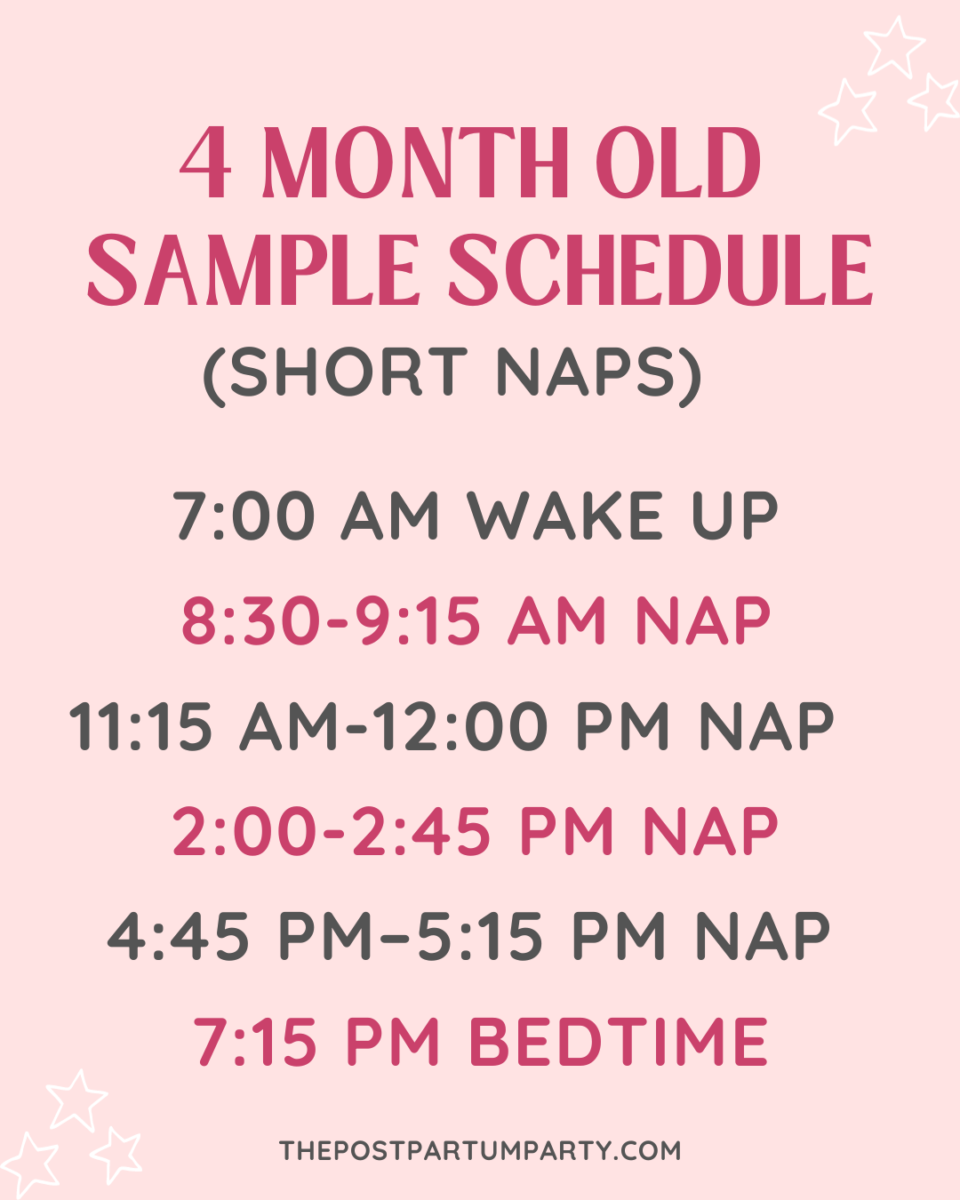 4 MONTH OLD SAMPLE SCHEDULE
(SHORT NAPS)

7:00 AM WAKE UP
8:30-9:15 AM NAP
11:15 AM-12:00 PM NAP
2:00-2:45 PM NAP
4:45 PM–5:15 PM NAP
7:15 PM BEDTIME

THEPOSTPARTUMPARTY.COM